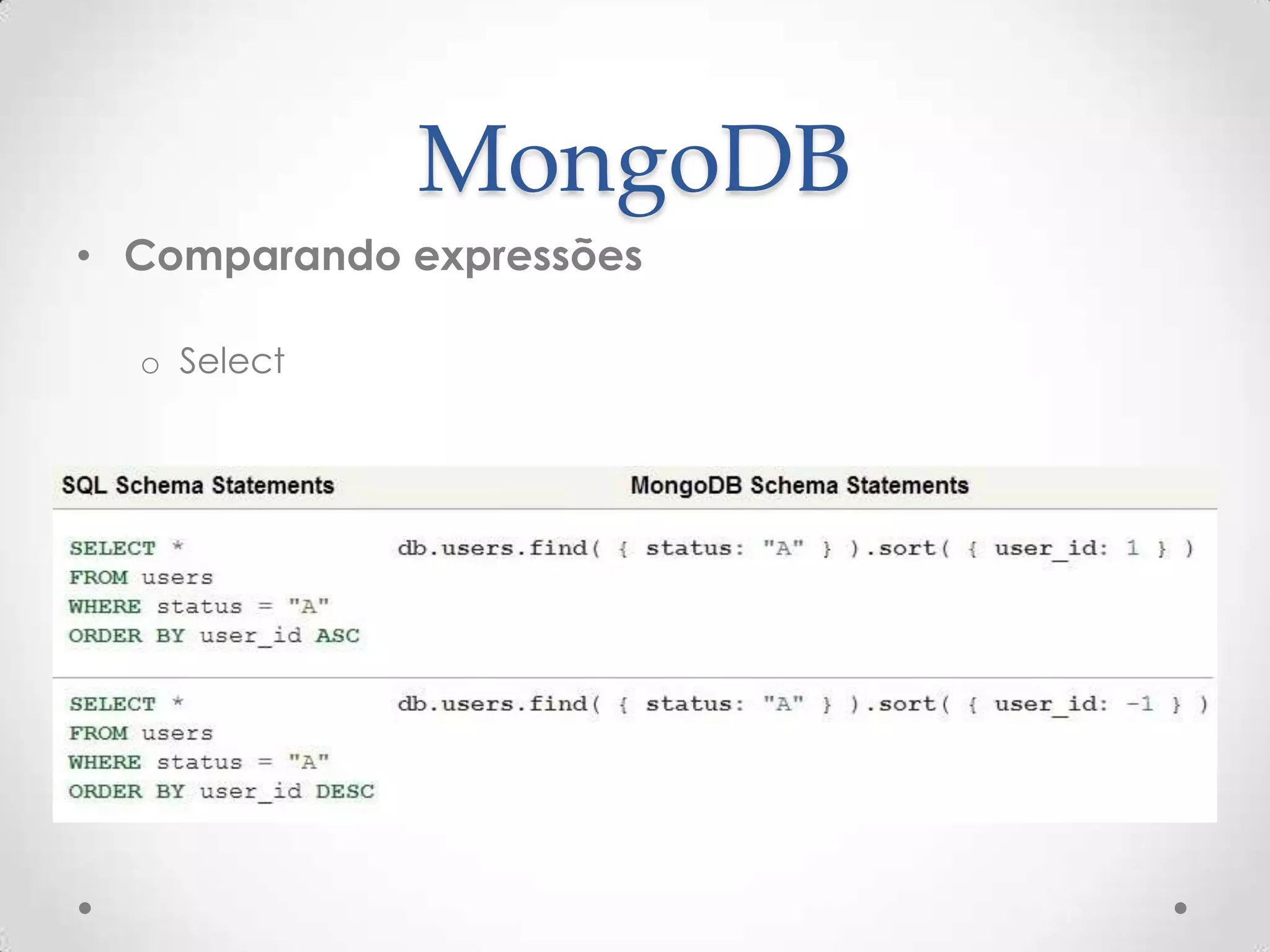 MongoDB

• Comparando expressões

o Select

| SQL Schema Statements | MongoDB Schema Statements |
|---|---|
| SELECT * FROM users WHERE status = "A" ORDER BY user_id ASC | db.users.find( { status: "A" } ).sort( { user_id: 1 } ) |
| SELECT * FROM users WHERE status = "A" ORDER BY user_id DESC | db.users.find( { status: "A" } ).sort( { user_id: -1 } ) |